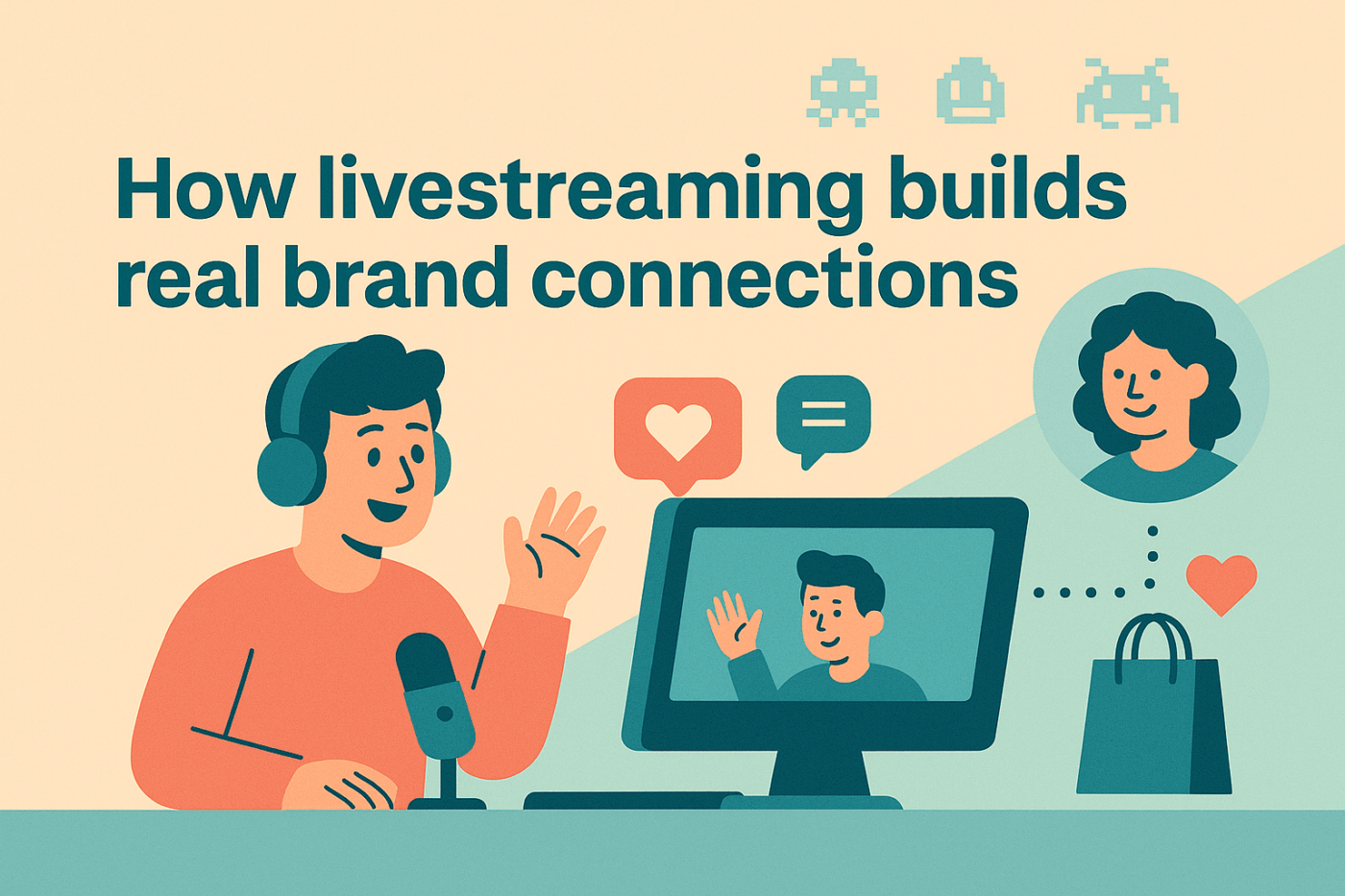 How livestreaming builds real brand connections